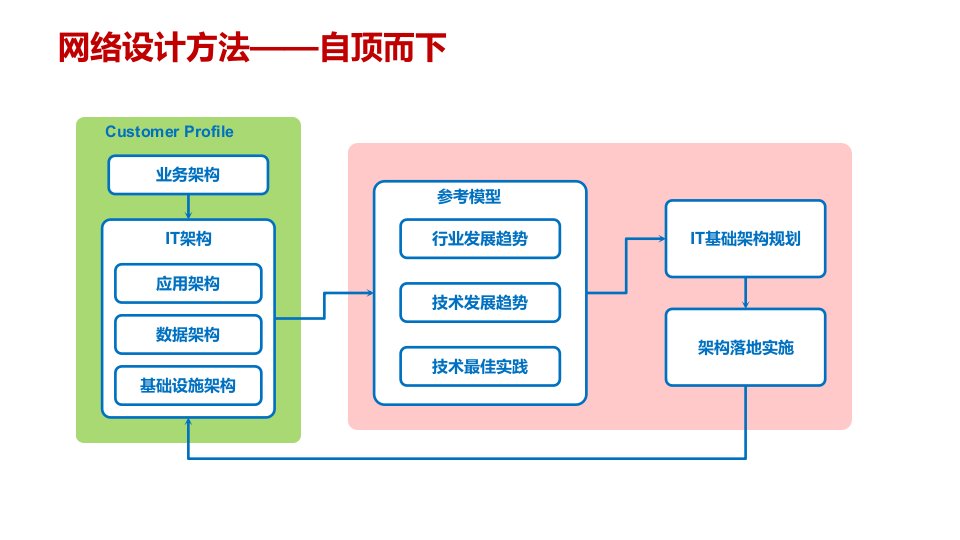 网络设计方法——自顶而下

Customer Profile

业务架构

IT架构

应用架构

数据架构

基础设施架构

参考模型

行业发展趋势

技术发展趋势

技术最佳实践

IT基础架构规划

架构落地实施